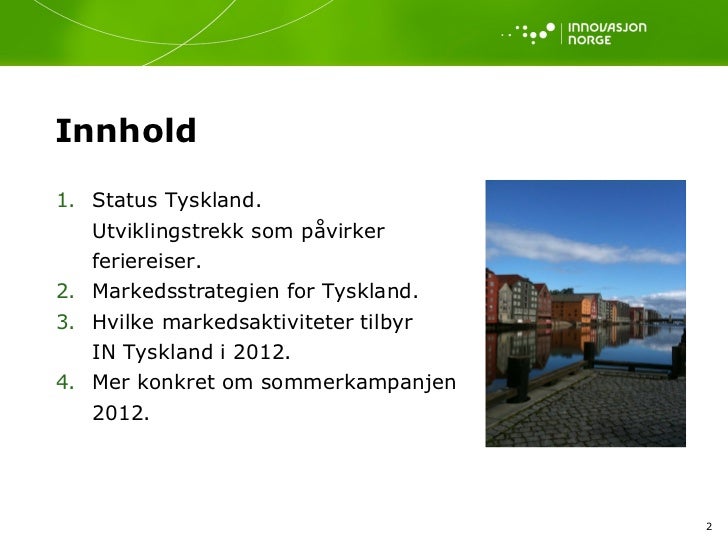 INNOVASJON NORGE

Innhold

1. Status Tyskland. Utviklingstrekk som påvirker feriereiser.
2. Markedsstrategien for Tyskland.
3. Hvilke markedsaktiviteter tilbyr IN Tyskland i 2012.
4. Mer konkret om sommerkampanjen 2012.

2